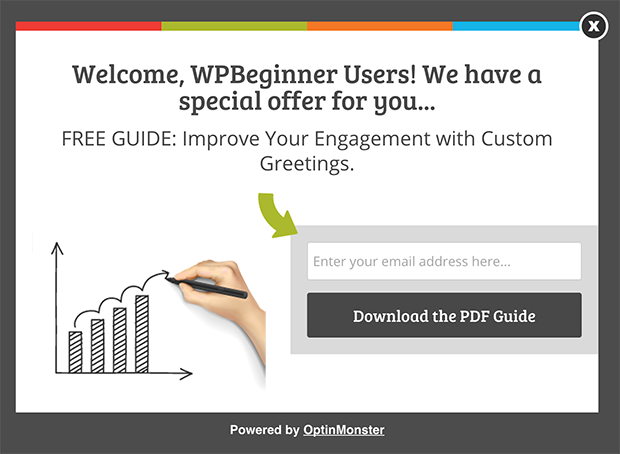 x

Welcome, WPBeginner Users! We have a special offer for you...

FREE GUIDE: Improve Your Engagement with Custom Greetings.

Enter your email address here...

Download the PDF Guide

Powered by OptinMonster